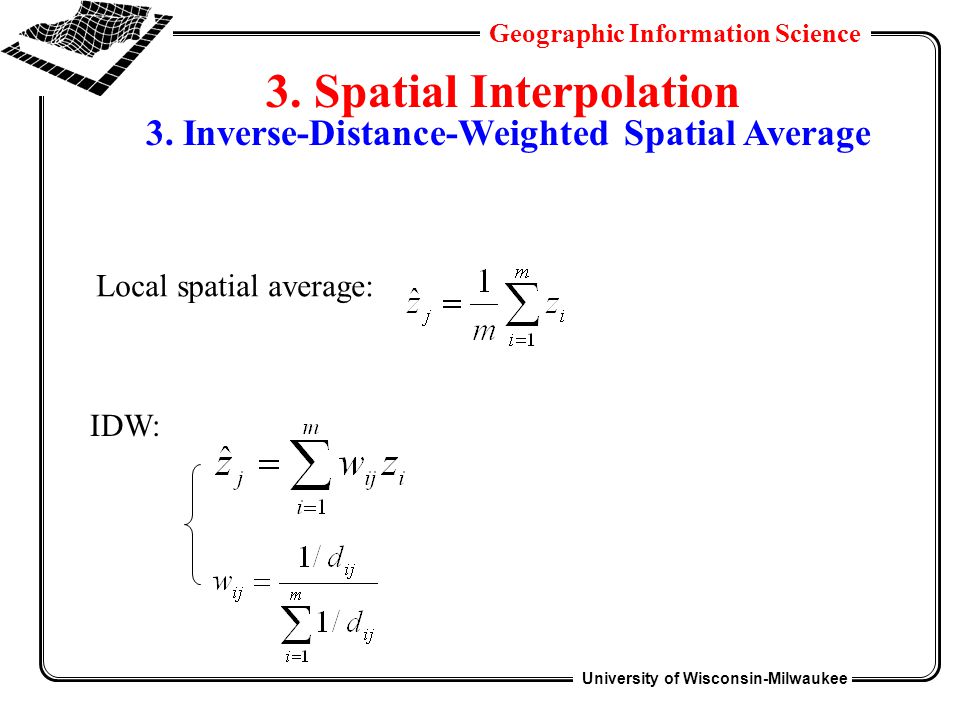 Geographic Information Science

3. Spatial Interpolation

3. Inverse-Distance-Weighted Spatial Average

Local spatial average: $\hat{z}_j = \frac{1}{m}\sum_{i=1}^{m} z_i$

IDW:

$\begin{cases} \hat{z}_j = \sum_{i=1}^{m} w_{ij} z_i \\ w_{ij} = \frac{1/d_{ij}}{\sum_{i=1}^{m} 1/d_{ij}} \end{cases}$

University of Wisconsin-Milwaukee